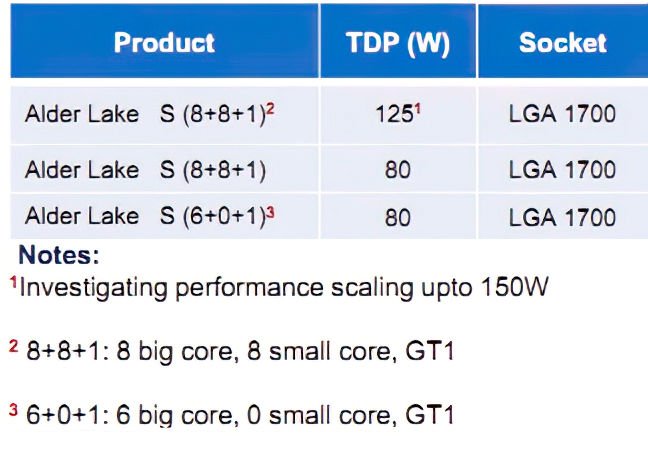 | Product | TDP (W) | Socket |
|---|---|---|
| Alder Lake S (8+8+1)$^2$ | 125$^1$ | LGA 1700 |
| Alder Lake S (8+8+1) | 80 | LGA 1700 |
| Alder Lake S (6+0+1)$^3$ | 80 | LGA 1700 |

Notes:
$^1$Investigating performance scaling upto 150W

$^2$ 8+8+1: 8 big core, 8 small core, GT1

$^3$ 6+0+1: 6 big core, 0 small core, GT1